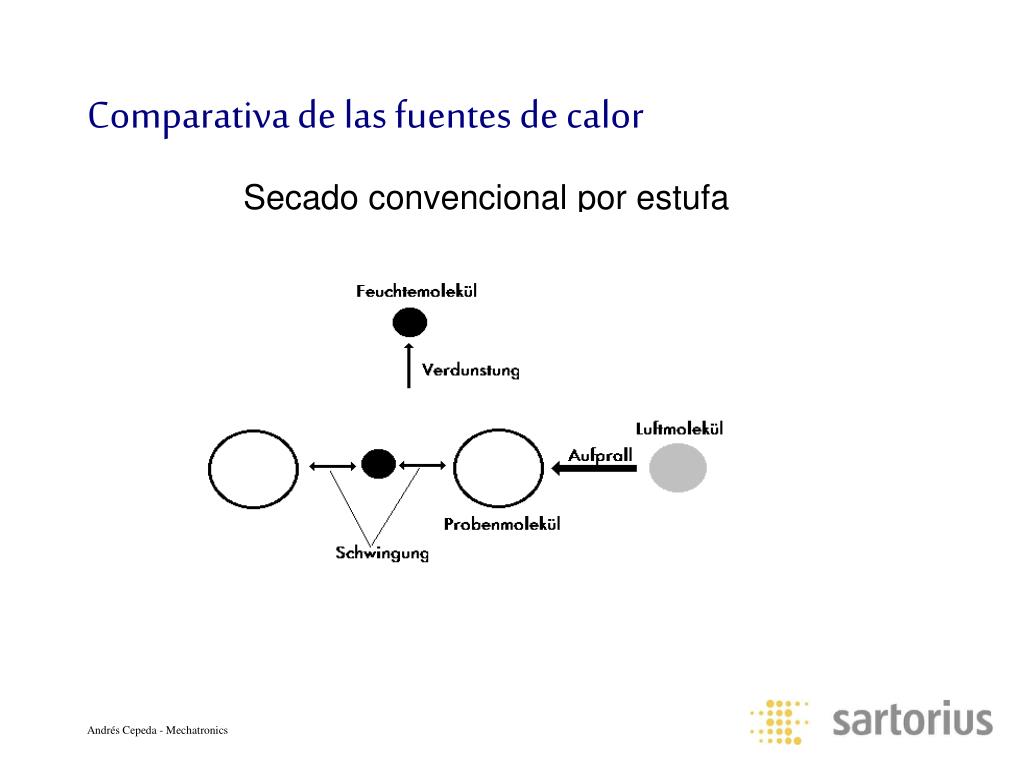 Comparativa de las fuentes de calor

Secado convencional por estufa

Feuchtemolekül

Verdunstung

Luftmolekül

Aufprall

Probenmolekül

Schwingung

Andrés Cepeda - Mechatronics

sartorius